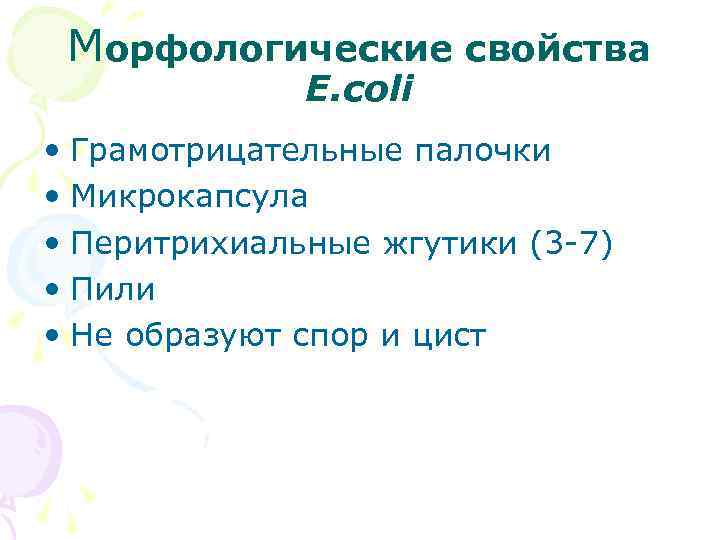 Морфологические свойства
E.coli

• Грамотрицательные палочки
• Микрокапсула
• Перитрихиальные жгутики (3-7)
• Пили
• Не образуют спор и цист